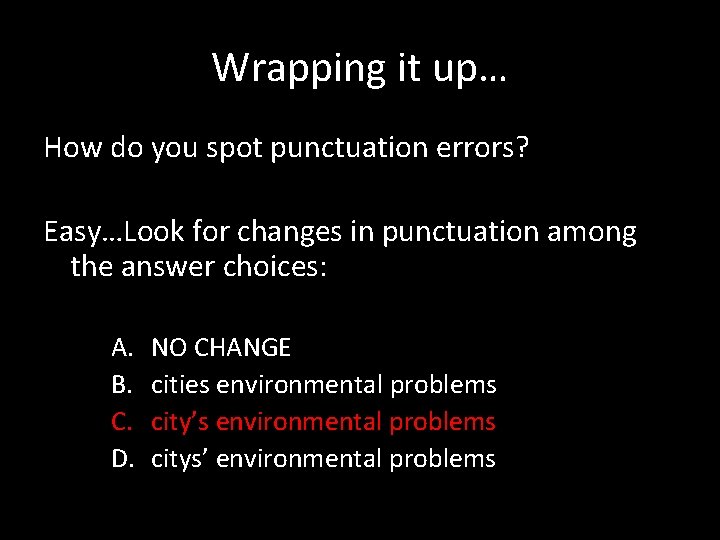 Wrapping it up…

How do you spot punctuation errors?

Easy…Look for changes in punctuation among the answer choices:

A. NO CHANGE
B. cities environmental problems
C. city’s environmental problems
D. citys’ environmental problems